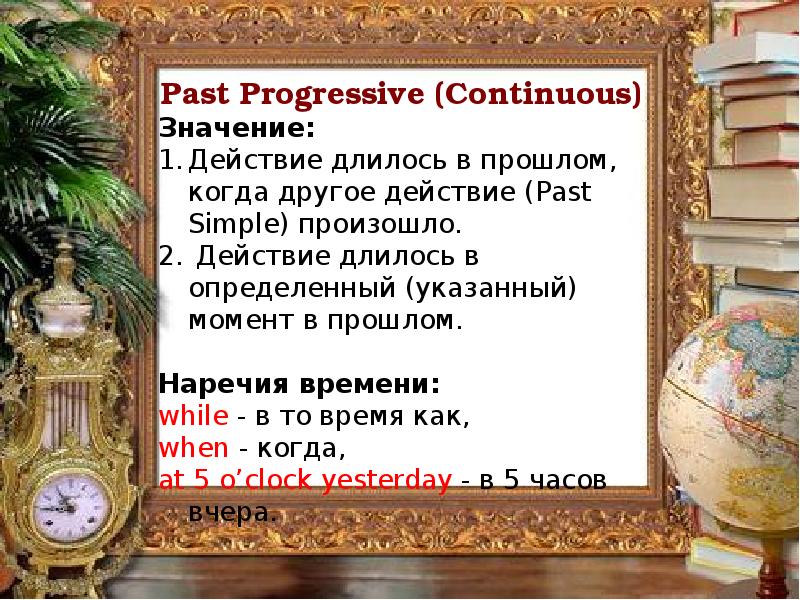 Past Progressive (Continuous)
Значение:
1. Действие длилось в прошлом, когда другое действие (Past Simple) произошло.
2. Действие длилось в определенный (указанный) момент в прошлом.

Наречия времени:
while - в то время как,
when - когда,
at 5 o'clock yesterday - в 5 часов вчера.